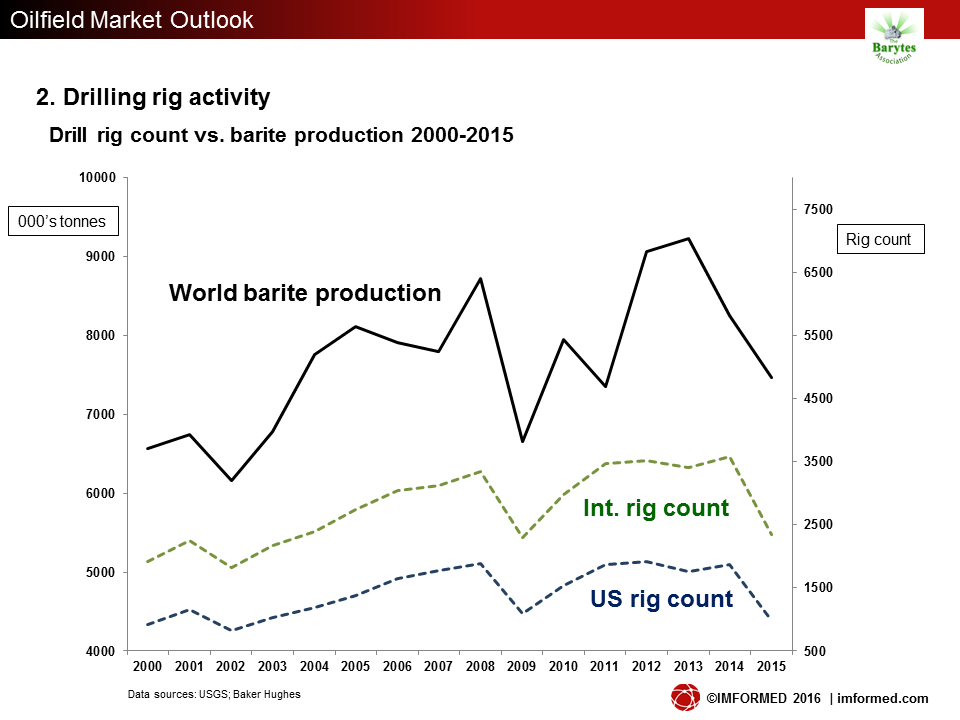 Oilfield Market Outlook

Barytes Association

2. Drilling rig activity

Drill rig count vs. barite production 2000-2015

000's tonnes

Rig count

10000
9000
8000
7000
6000
5000
4000

7500
6500
5500
4500
3500
2500
1500
500

World barite production

Int. rig count

US rig count

2000 2001 2002 2003 2004 2005 2006 2007 2008 2009 2010 2011 2012 2013 2014 2015

Data sources: USGS; Baker Hughes

©IMFORMED 2016 | imformed.com